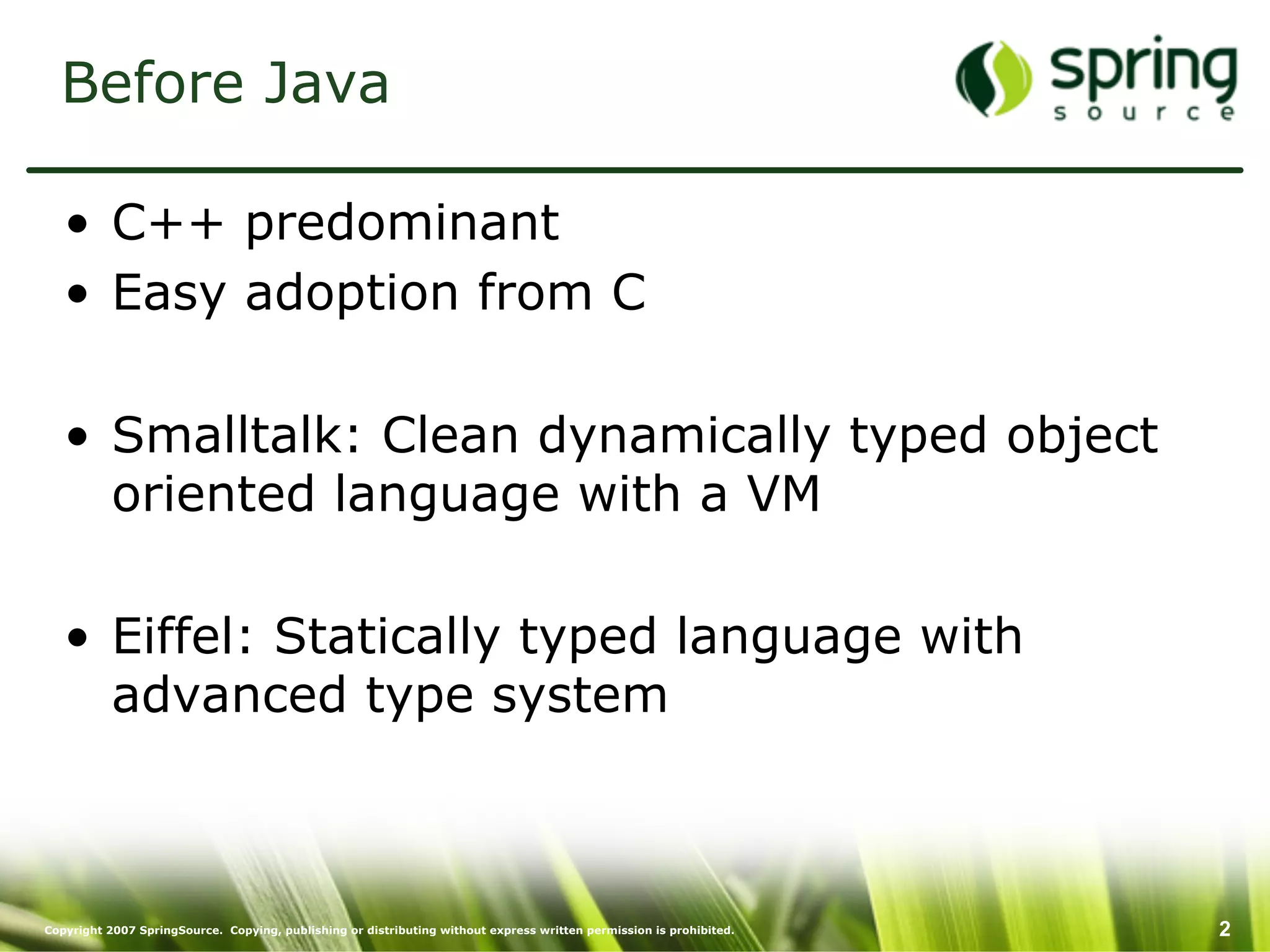 Before Java

spring
source

• C++ predominant
• Easy adoption from C

• Smalltalk: Clean dynamically typed object oriented language with a VM

• Eiffel: Statically typed language with advanced type system

Copyright 2007 SpringSource. Copying, publishing or distributing without express written permission is prohibited.

2